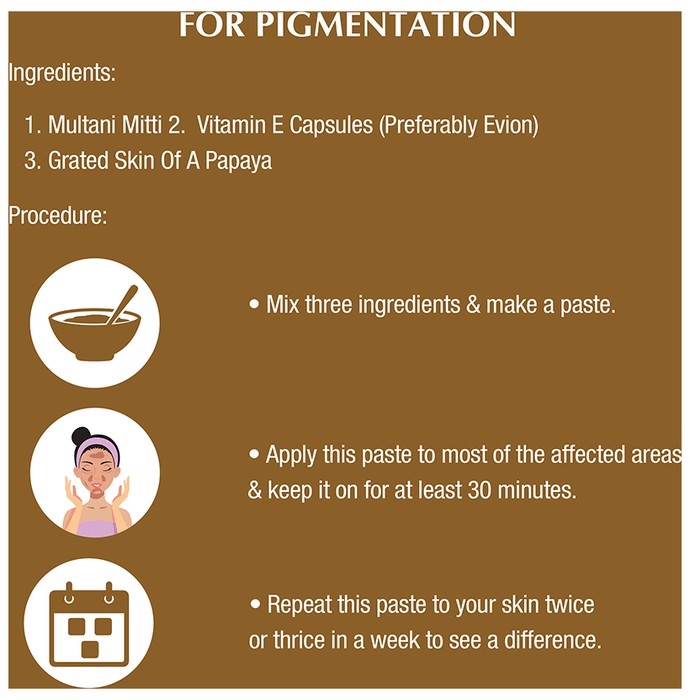 FOR PIGMENTATION

Ingredients:

1. Multani Mitti 2. Vitamin E Capsules (Preferably Evion)
3. Grated Skin Of A Papaya

Procedure:

• Mix three ingredients & make a paste.

• Apply this paste to most of the affected areas & keep it on for at least 30 minutes.

• Repeat this paste to your skin twice or thrice in a week to see a difference.